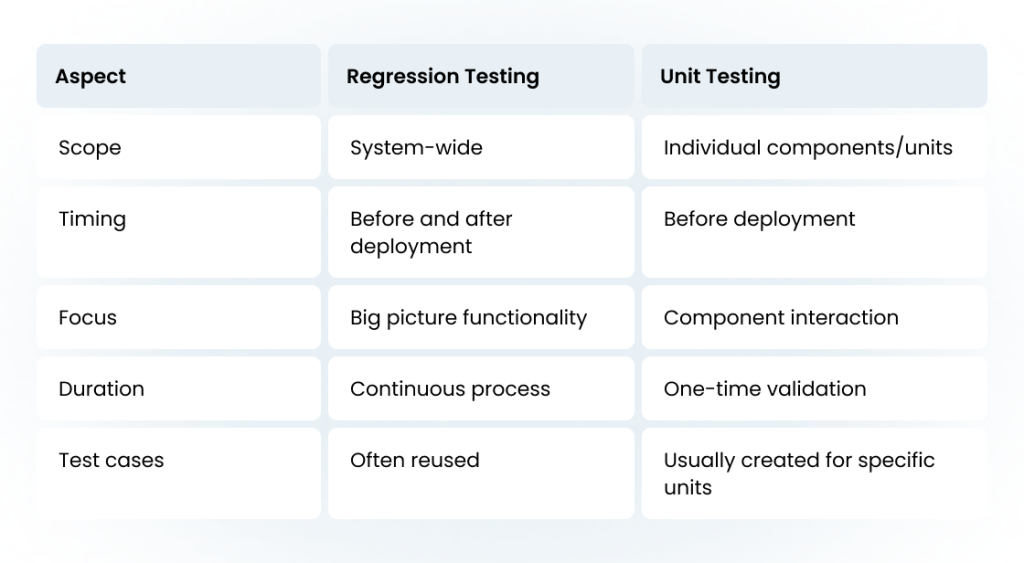 | Aspect | Regression Testing | Unit Testing |
|---|---|---|
| Scope | System-wide | Individual components/units |
| Timing | Before and after deployment | Before deployment |
| Focus | Big picture functionality | Component interaction |
| Duration | Continuous process | One-time validation |
| Test cases | Often reused | Usually created for specific units |